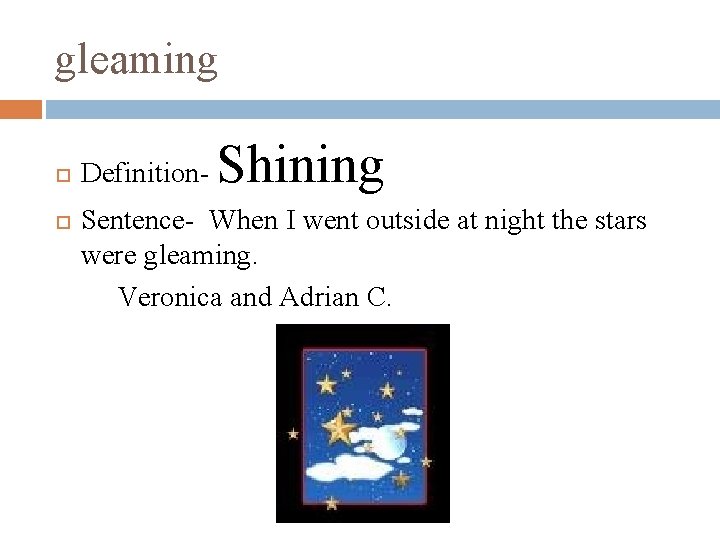 gleaming

Definition- Shining

Sentence- When I went outside at night the stars were gleaming.

Veronica and Adrian C.